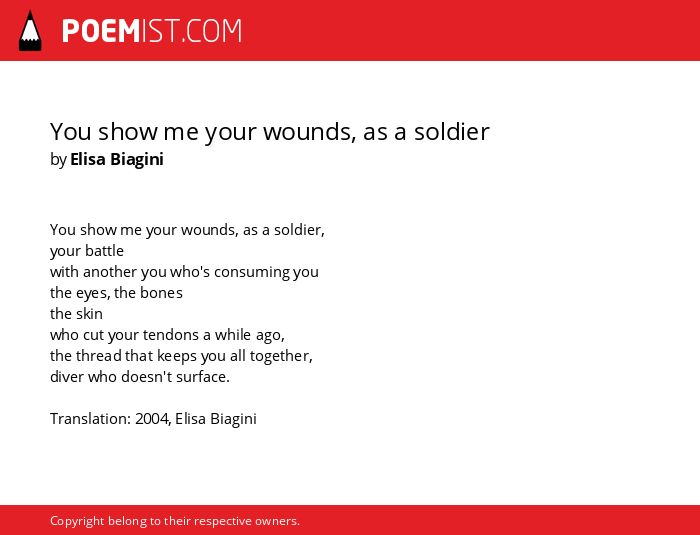 POEMIST.COM

You show me your wounds, as a soldier
by Elisa Biagini

You show me your wounds, as a soldier,
your battle
with another you who's consuming you
the eyes, the bones
the skin
who cut your tendons a while ago,
the thread that keeps you all together,
diver who doesn't surface.

Translation: 2004, Elisa Biagini

Copyright belong to their respective owners.